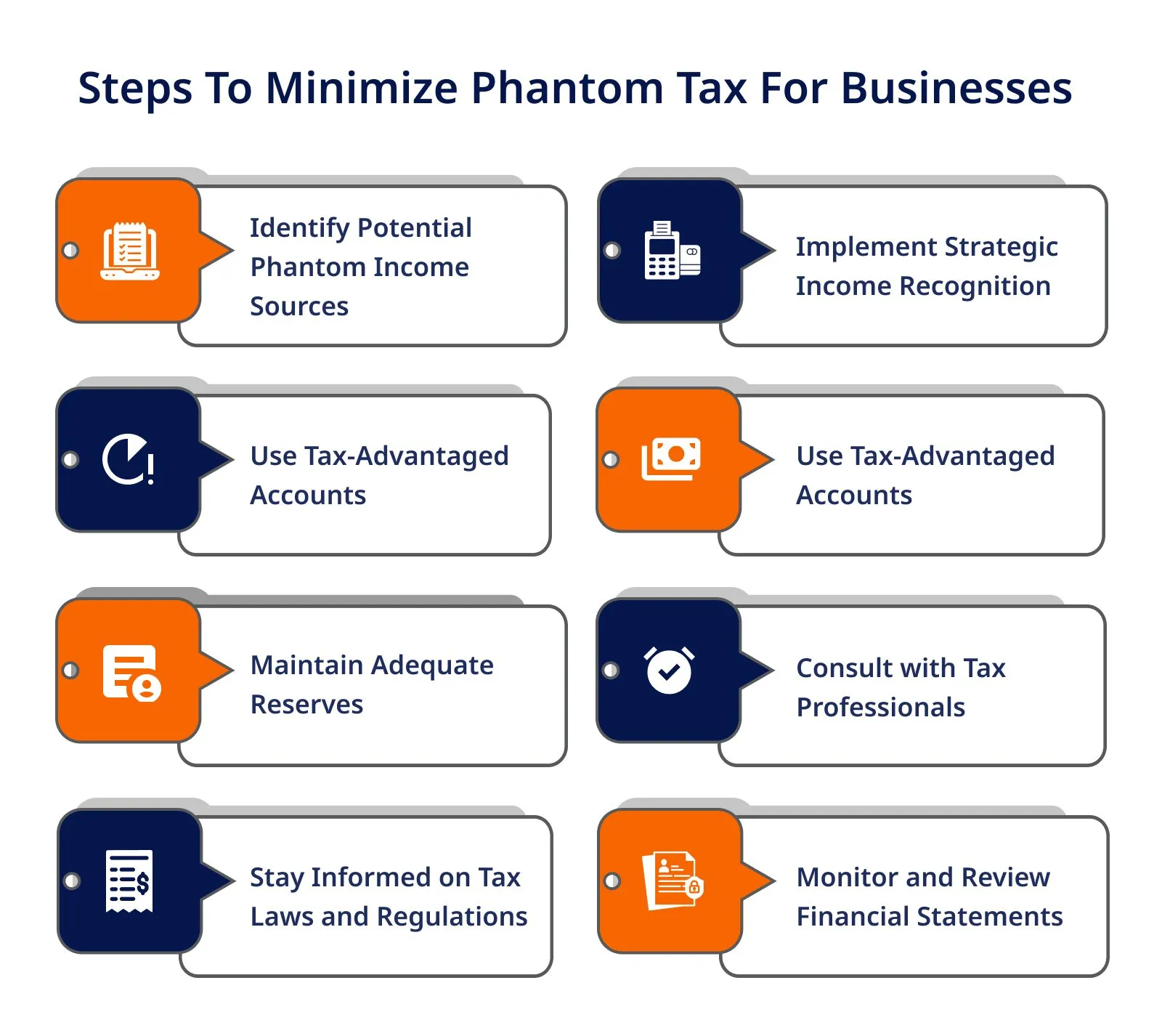 Steps To Minimize Phantom Tax For Businesses

Identify Potential Phantom Income Sources

Implement Strategic Income Recognition

Use Tax-Advantaged Accounts

Use Tax-Advantaged Accounts

Maintain Adequate Reserves

Consult with Tax Professionals

Stay Informed on Tax Laws and Regulations

Monitor and Review Financial Statements